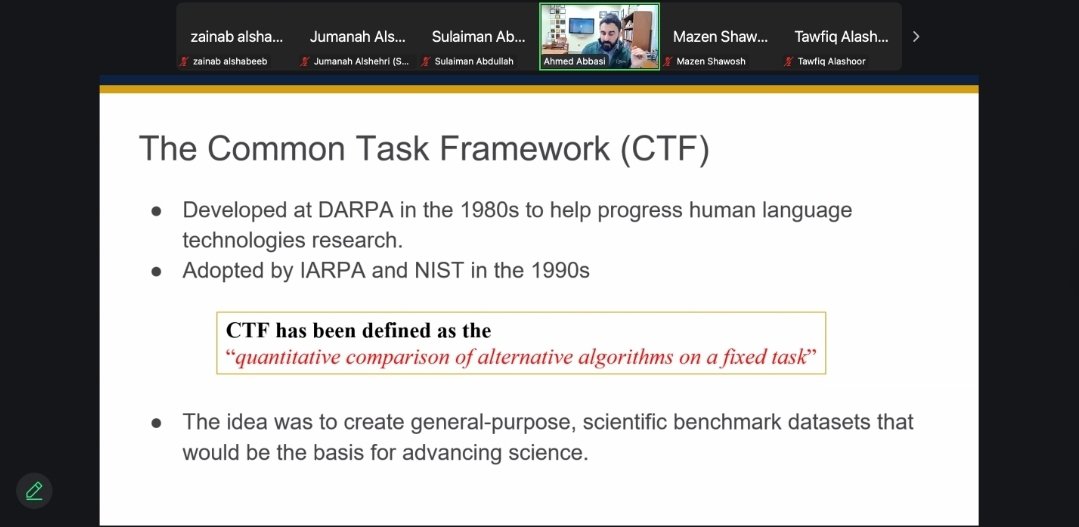 zainab alsha...
zainab alshabeeb

Jumanah Als...
Jumanah Alshehri (S...

Sulaiman Ab...
Sulaiman Abdullah

Ahmed Abbasi

Mazen Shaw...
Mazen Shawosh

Tawfiq Alash...
Tawfiq Alashoor

The Common Task Framework (CTF)

● Developed at DARPA in the 1980s to help progress human language technologies research.
● Adopted by IARPA and NIST in the 1990s

CTF has been defined as the
"quantitative comparison of alternative algorithms on a fixed task"

● The idea was to create general-purpose, scientific benchmark datasets that would be the basis for advancing science.